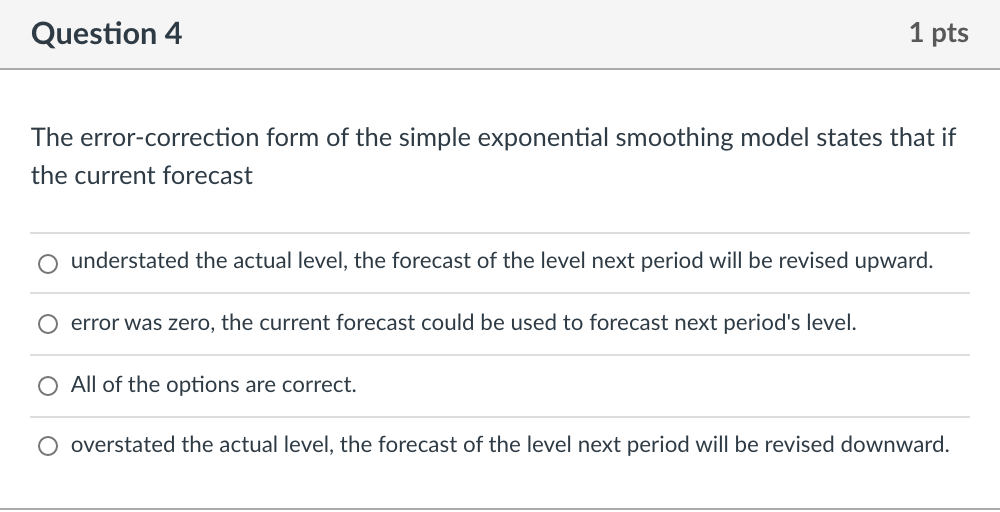 Question 4

1 pts

The error-correction form of the simple exponential smoothing model states that if the current forecast

understated the actual level, the forecast of the level next period will be revised upward.

error was zero, the current forecast could be used to forecast next period's level.

All of the options are correct.

overstated the actual level, the forecast of the level next period will be revised downward.